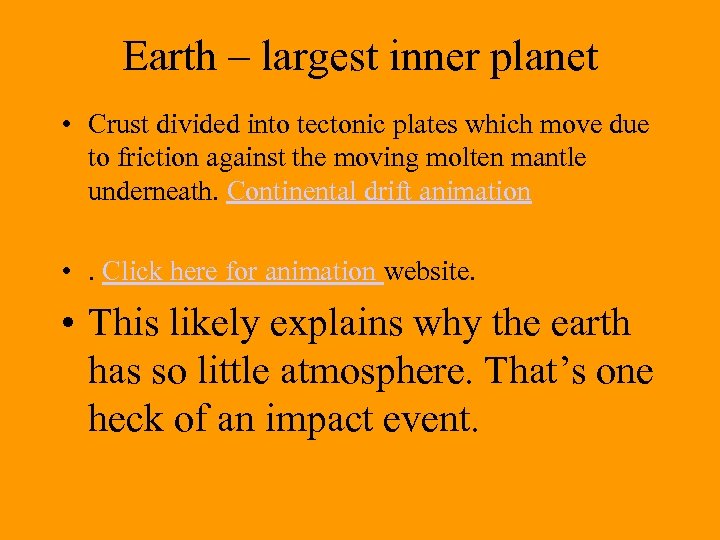 Earth – largest inner planet

• Crust divided into tectonic plates which move due to friction against the moving molten mantle underneath. Continental drift animation

• . Click here for animation website.

• This likely explains why the earth has so little atmosphere. That’s one heck of an impact event.